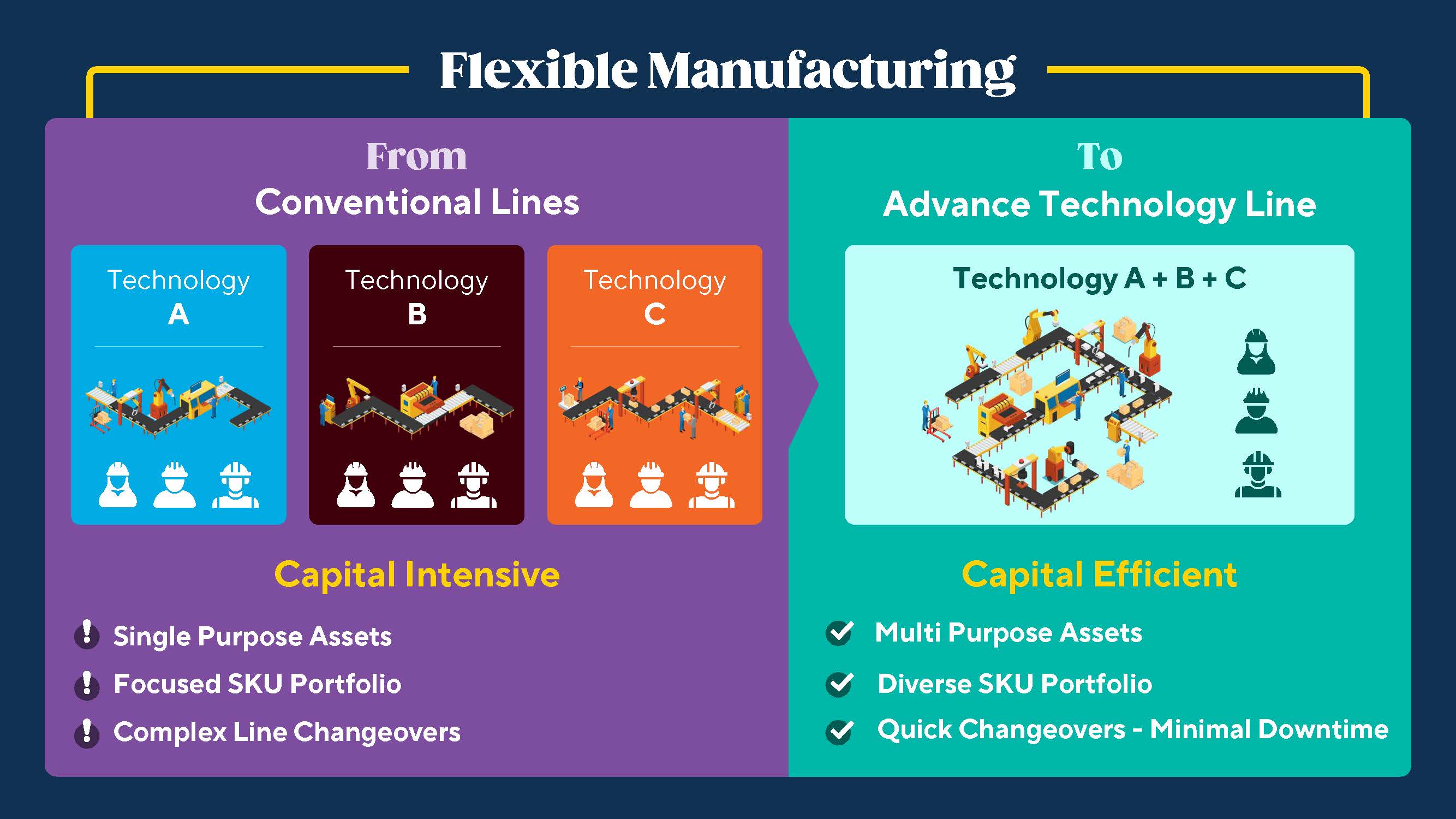 Flexible Manufacturing

From
Conventional Lines

Technology
A

Technology
B

Technology
C

Capital Intensive

Single Purpose Assets

Focused SKU Portfolio

Complex Line Changeovers

To
Advance Technology Line

Technology A + B + C

Capital Efficient

Multi Purpose Assets

Diverse SKU Portfolio

Quick Changeovers - Minimal Downtime